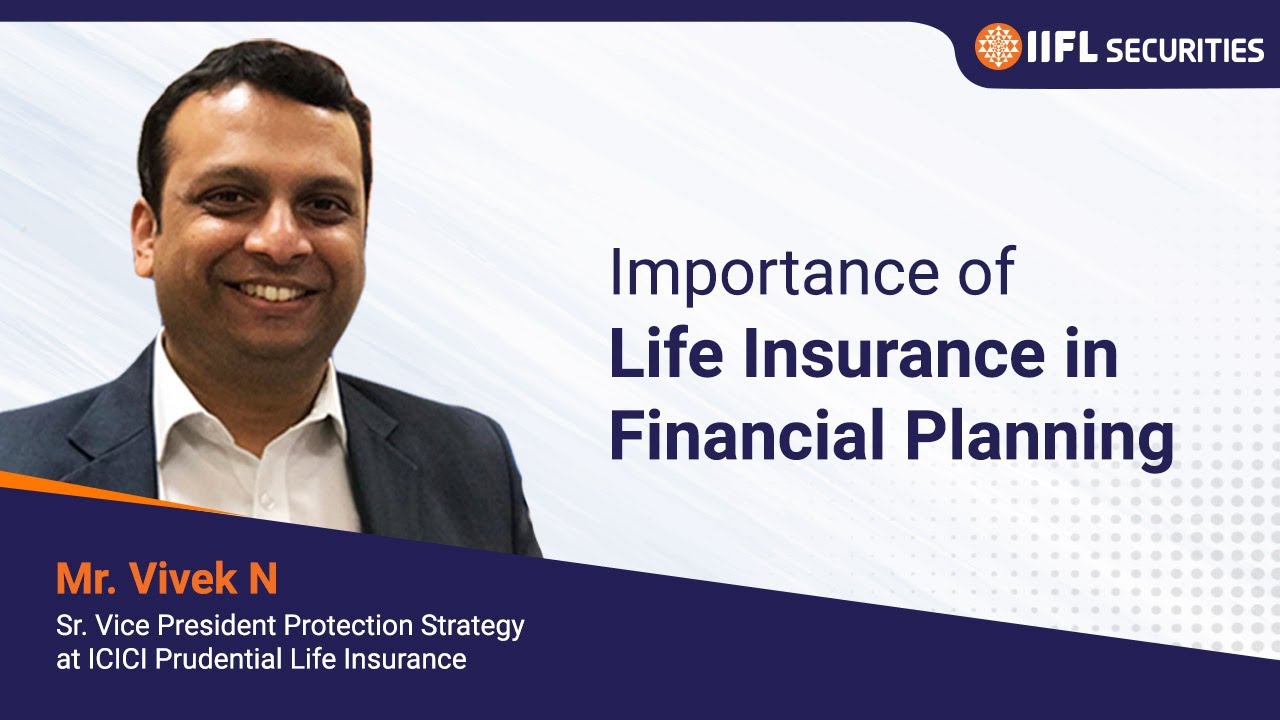 IIFL SECURITIES

Importance of
Life Insurance in
Financial Planning

Mr. Vivek N
Sr. Vice President Protection Strategy
at ICICI Prudential Life Insurance